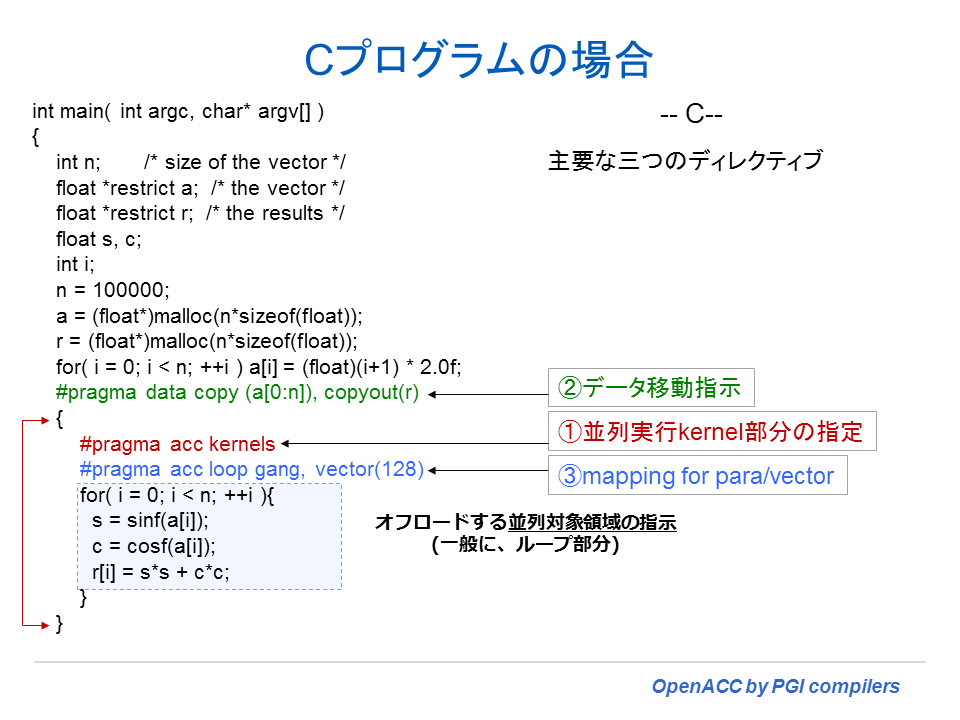 Cプログラムの場合

int main( int argc, char* argv[] )
{
int n; /* size of the vector */
float *restrict a; /* the vector */
float *restrict r; /* the results */
float s, c;
int i;
n = 100000;
a = (float*)malloc(n*sizeof(float));
r = (float*)malloc(n*sizeof(float));
for( i = 0; i < n; ++i ) a[i] = (float)(i+1) * 2.0f;
#pragma data copy (a[0:n]), copyout(r)
{
#pragma acc kernels
#pragma acc loop gang, vector(128)
for( i = 0; i < n; ++i ){
s = sinf(a[i]);
c = cosf(a[i]);
r[i] = s*s + c*c;
}
}

-- C--

主要な三つのディレクティブ

②データ移動指示

①並列実行kernel部分の指定

③mapping for para/vector

オフロードする並列対象領域の指示
(一般に、ループ部分)

OpenACC by PGI compilers